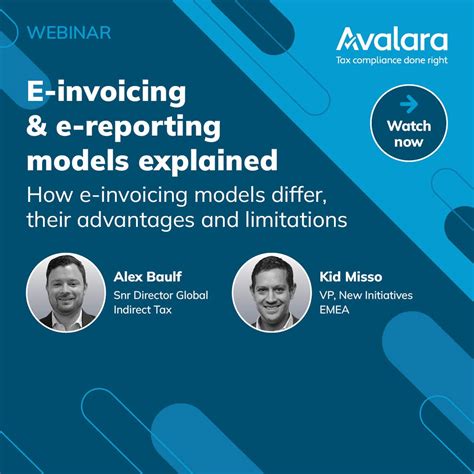 WEBINAR

Avalara
Tax compliance done right

E-invoicing & e-reporting models explained

How e-invoicing models differ, their advantages and limitations

Watch now

Alex Baulf
Snr Director Global Indirect Tax

Kid Misso
VP, New Initiatives EMEA